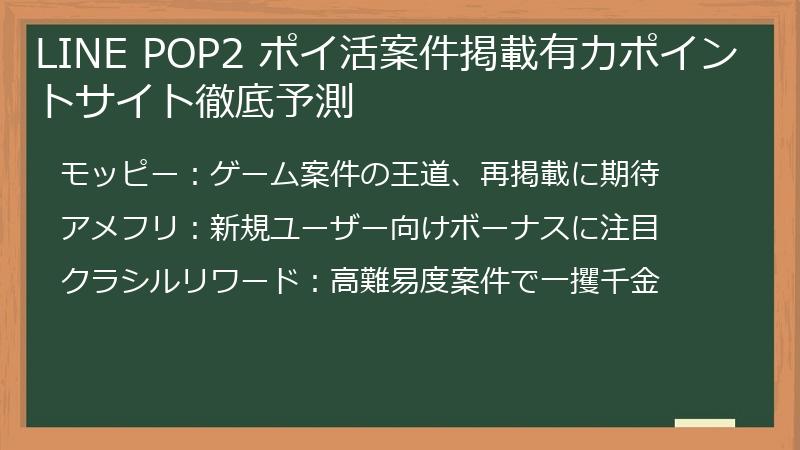 LINE POP2 ポイ活案件掲載有力ポイントサイト徹底予測

モッピー：ゲーム案件の王道、再掲載に期待

アメフリ：新規ユーザー向けボーナスに注目

クラシルリワード：高難易度案件で一攫千金